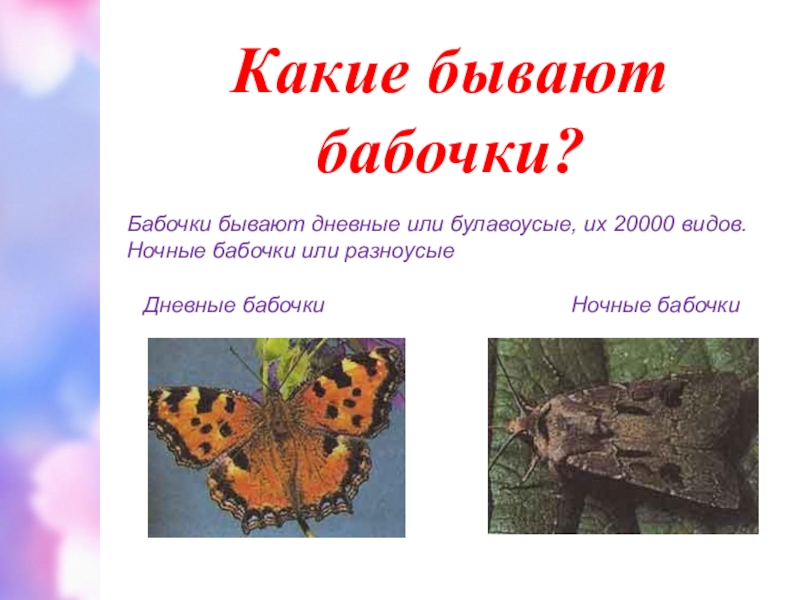 Какие бывают бабочки?

Бабочки бывают дневные или булавоусые, их 20000 видов. Ночные бабочки или разноусые

Дневные бабочки

Ночные бабочки